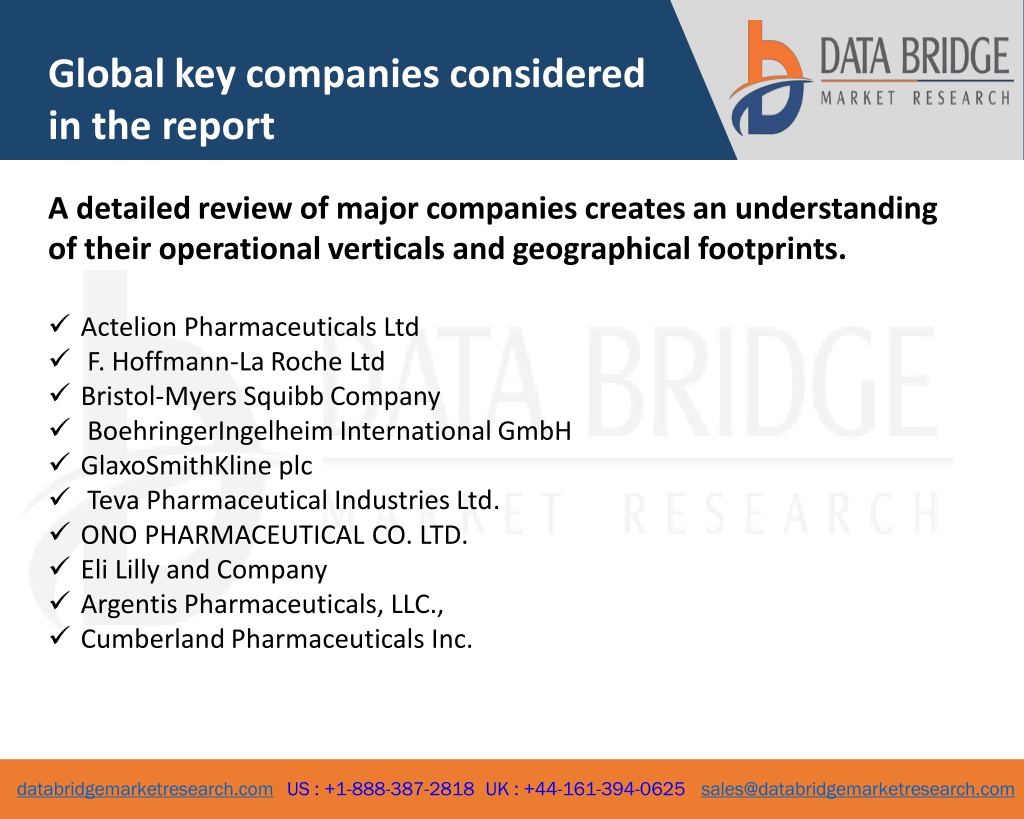 Global key companies considered in the report

DATA BRIDGE
MARKET RESEARCH

A detailed review of major companies creates an understanding of their operational verticals and geographical footprints.

✓ Actelion Pharmaceuticals Ltd
✓ F. Hoffmann-La Roche Ltd
✓ Bristol-Myers Squibb Company
✓ BoehringerIngelheim International GmbH
✓ GlaxoSmithKline plc
✓ Teva Pharmaceutical Industries Ltd.
✓ ONO PHARMACEUTICAL CO. LTD.
✓ Eli Lilly and Company
✓ Argentis Pharmaceuticals, LLC.,
✓ Cumberland Pharmaceuticals Inc.

DATA BRIDGE
MARKET RESEARCH

databridgemarketresearch.com US : +1-888-387-2818 UK : +44-161-394-0625 sales@databridgemarketresearch.com